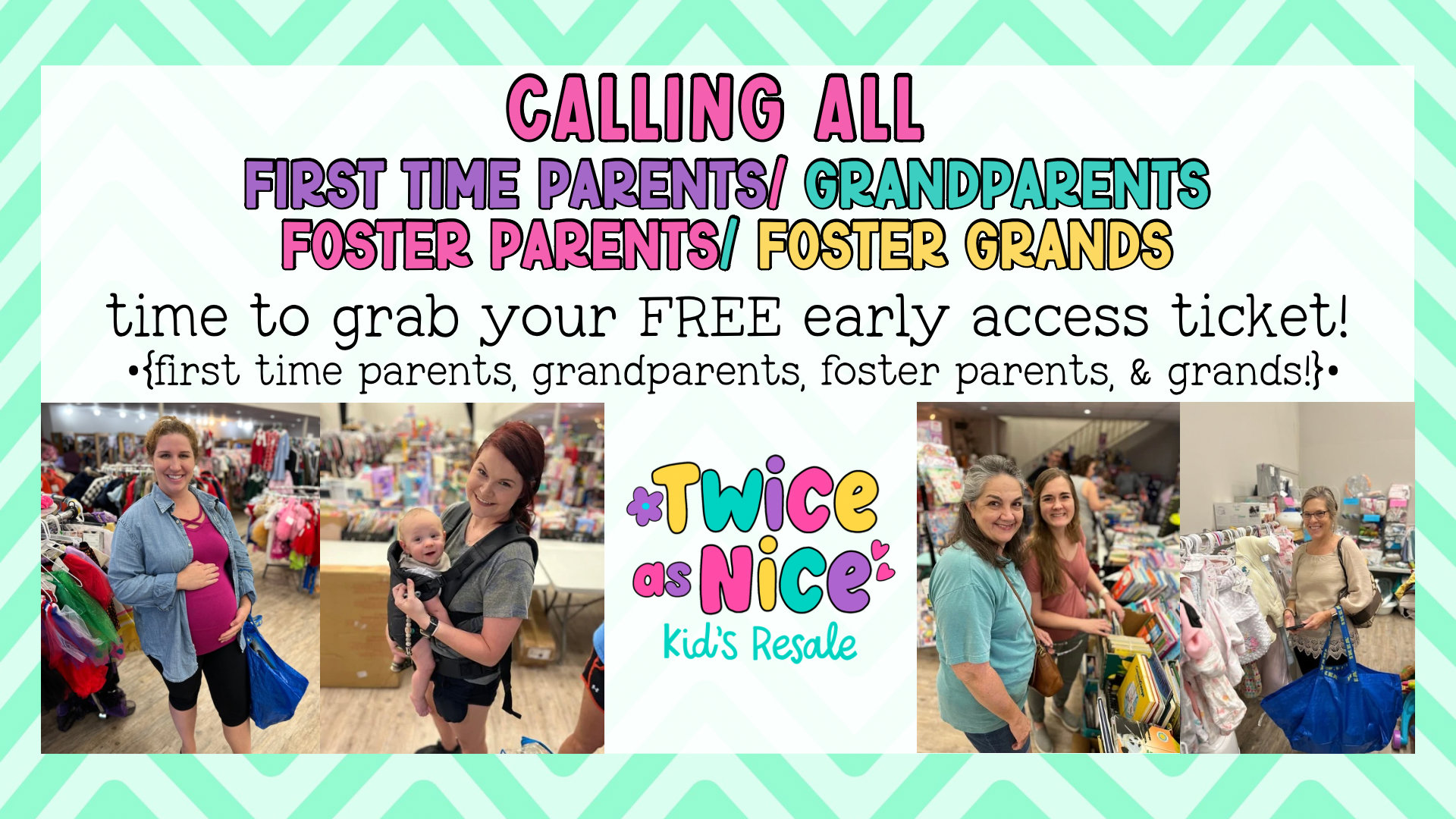 CALLING ALL
FIRST TIME PARENTS/ GRANDPARENTS
FOSTER PARENTS/ FOSTER GRANDS

time to grab your FREE early access ticket!
•{first time parents, grandparents, foster parents, & grands!}•

Twice as Nice
Kid's Resale